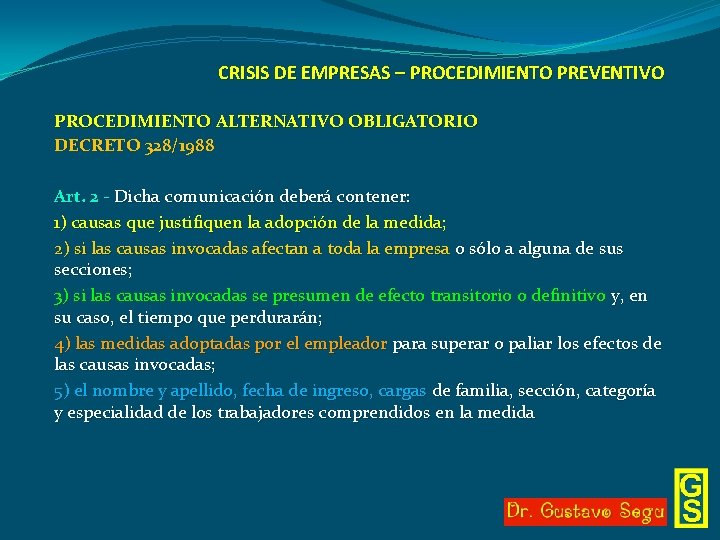 CRISIS DE EMPRESAS – PROCEDIMIENTO PREVENTIVO

PROCEDIMIENTO ALTERNATIVO OBLIGATORIO
DECRETO 328/1988

Art. 2 - Dicha comunicación deberá contener:
1) causas que justifiquen la adopción de la medida;
2) si las causas invocadas afectan a toda la empresa o sólo a alguna de sus secciones;
3) si las causas invocadas se presumen de efecto transitorio o definitivo y, en su caso, el tiempo que perdurarán;
4) las medidas adoptadas por el empleador para superar o paliar los efectos de las causas invocadas;
5) el nombre y apellido, fecha de ingreso, cargas de familia, sección, categoría y especialidad de los trabajadores comprendidos en la medida

Dr. Gustavo Segu

GS